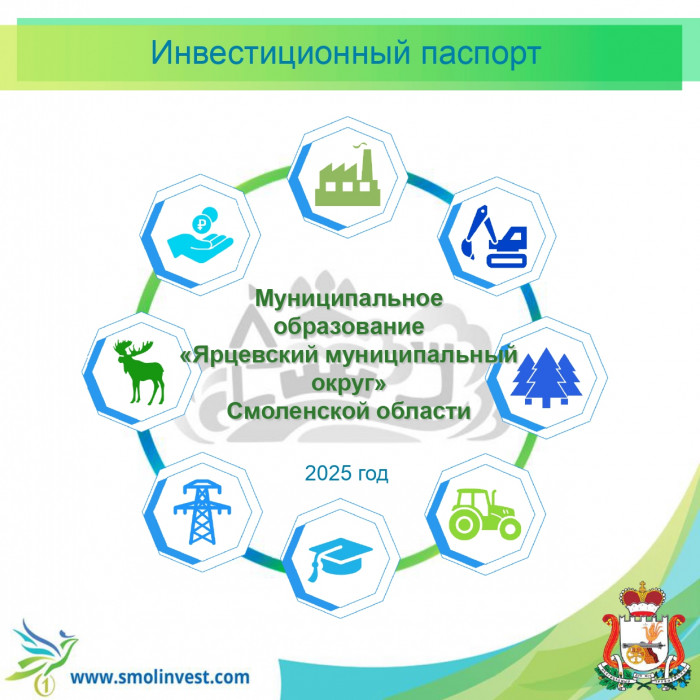 Инвестиционный паспорт

Муниципальное образование «Ярцевский муниципальный округ» Смоленской области

2025 год

www.smolinvest.com